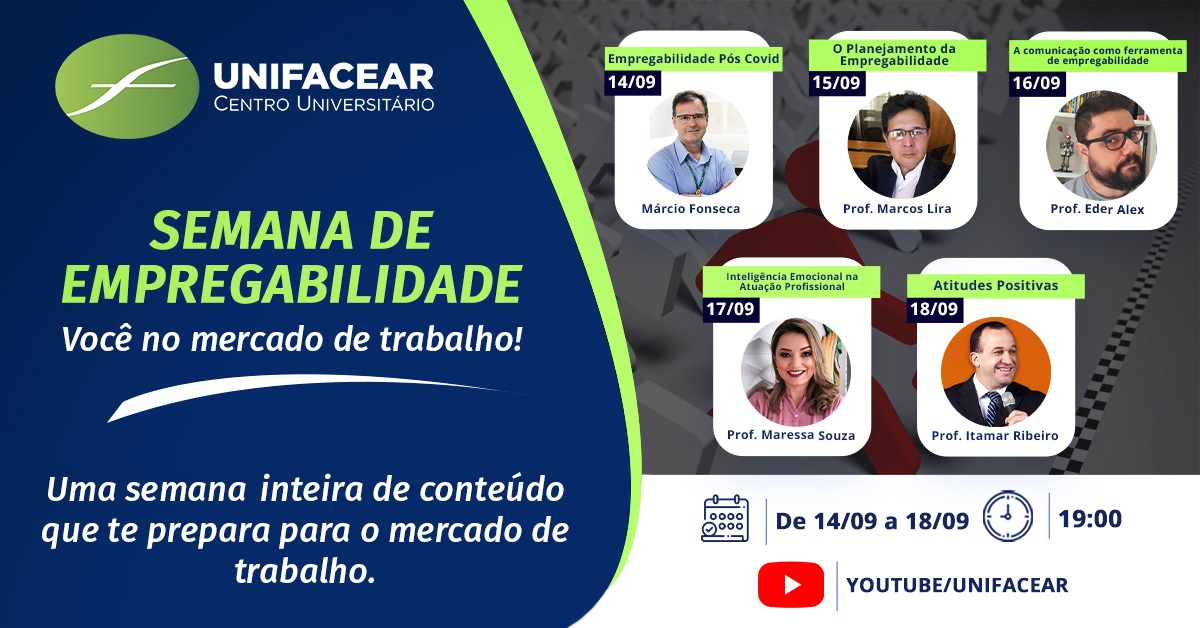 UNIFACEAR
CENTRO UNIVERSITÁRIO

SEMANA DE EMPREGABILIDADE
Você no mercado de trabalho!

Uma semana inteira de conteúdo que te prepara para o mercado de trabalho.

Empregabilidade Pós Covid
14/09
Márcio Fonseca

O Planejamento da Empregabilidade
15/09
Prof. Marcos Lira

A comunicação como ferramenta de empregabilidade
16/09
Prof. Eder Alex

Inteligência Emocional na Atuação Profissional
17/09
Prof. Maressa Souza

Atitudes Positivas
18/09
Prof. Itamar Ribeiro

De 14/09 a 18/09
19:00

YOUTUBE/UNIFACEAR